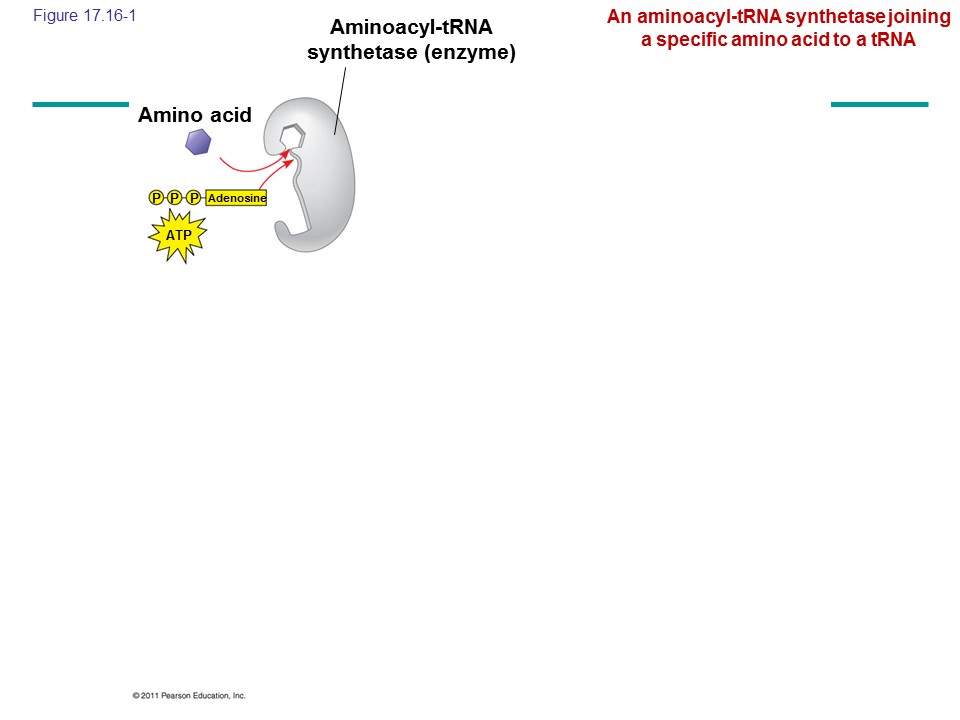 Figure 17.16-1

Aminoacyl-tRNA synthetase (enzyme)

An aminoacyl-tRNA synthetase joining a specific amino acid to a tRNA

Amino acid

P P P Adenosine

ATP

© 2011 Pearson Education, Inc.